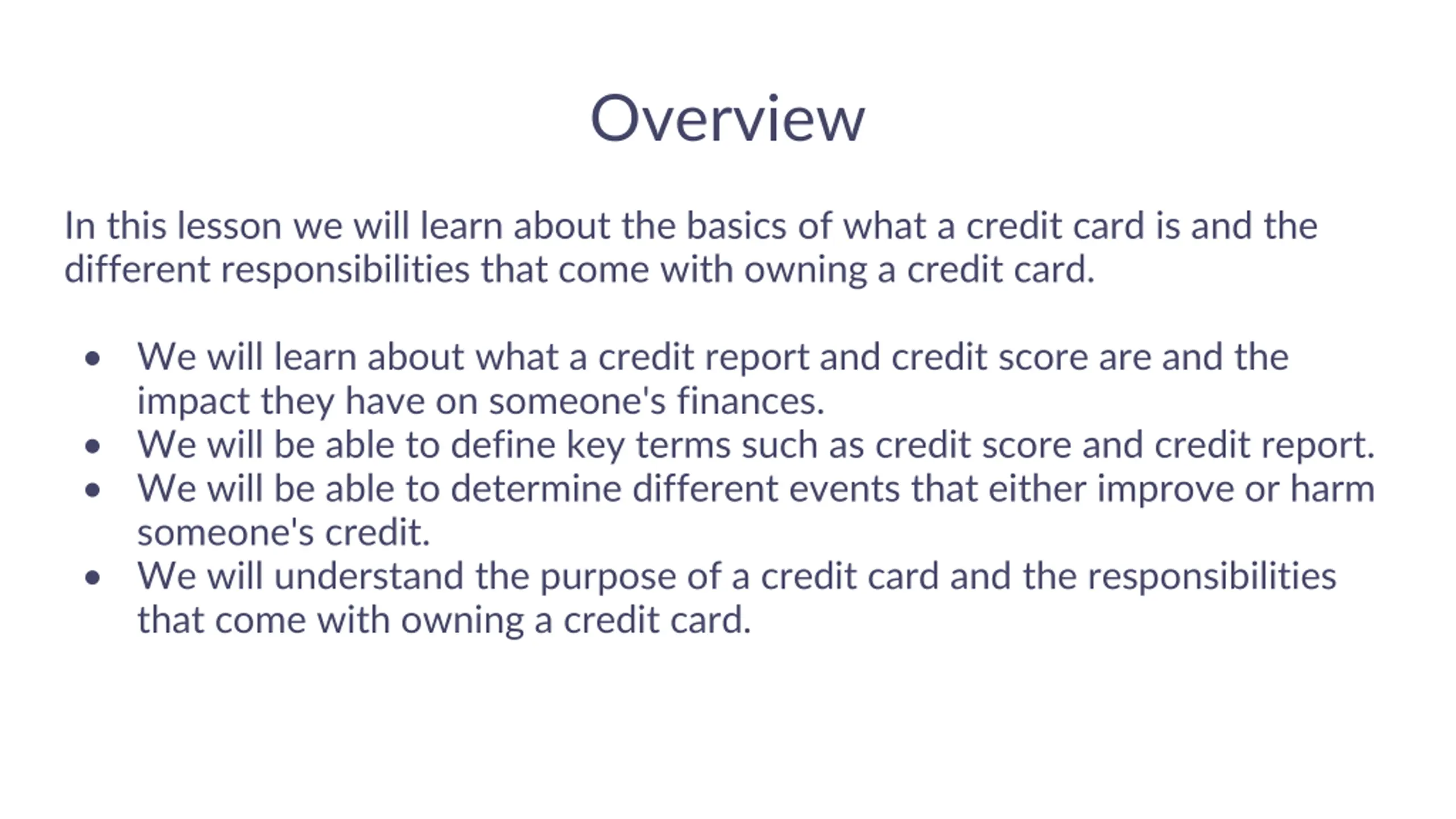 Overview

In this lesson we will learn about the basics of what a credit card is and the different responsibilities that come with owning a credit card.

- We will learn about what a credit report and credit score are and the impact they have on someone's finances.
- We will be able to define key terms such as credit score and credit report.
- We will be able to determine different events that either improve or harm someone's credit.
- We will understand the purpose of a credit card and the responsibilities that come with owning a credit card.